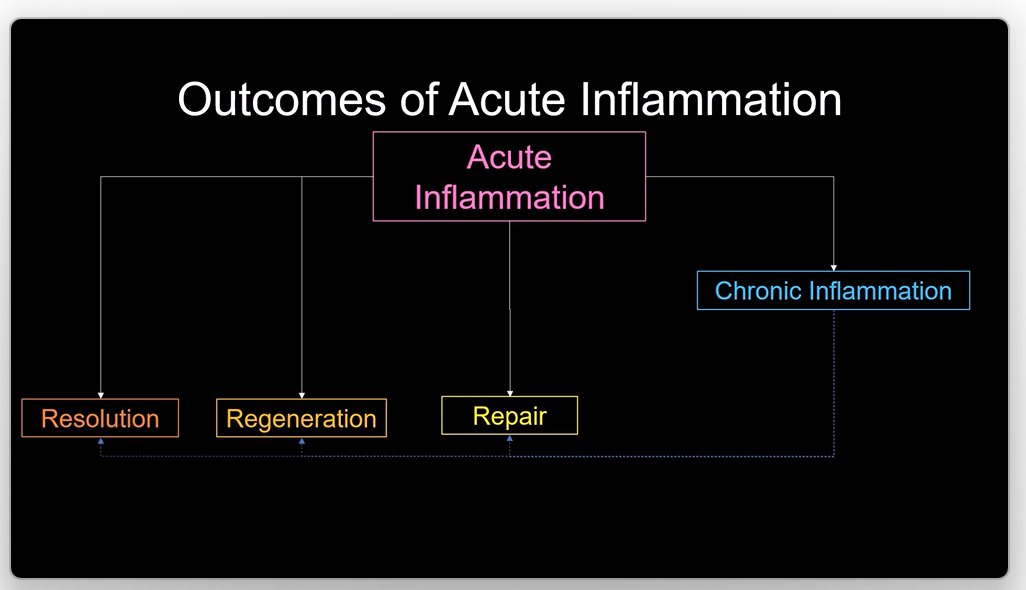 Outcomes of Acute Inflammation

Acute Inflammation

Chronic Inflammation

Resolution

Regeneration

Repair